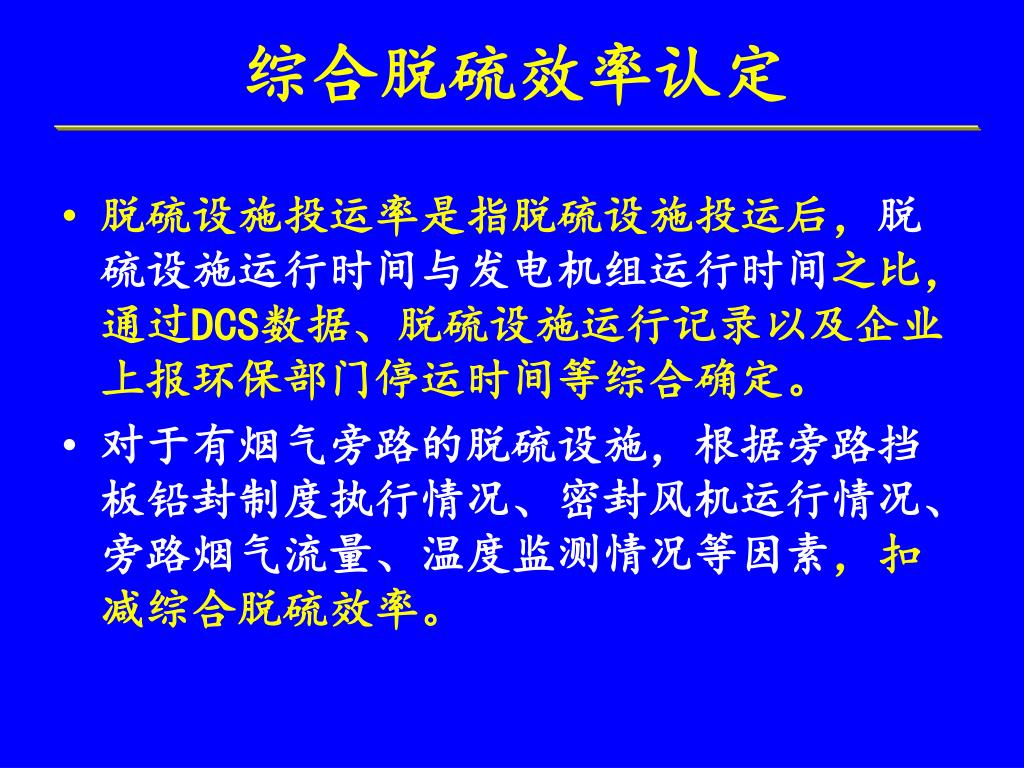 综合脱硫效率认定

• 脱硫设施投运率是指脱硫设施投运后，脱硫设施运行时间与发电机组运行时间之比，通过DCS数据、脱硫设施运行记录以及企业上报环保部门停运时间等综合确定。

• 对于有烟气旁路的脱硫设施，根据旁路挡板铅封制度执行情况、密封风机运行情况、旁路烟气流量、温度监测情况等因素，扣减综合脱硫效率。